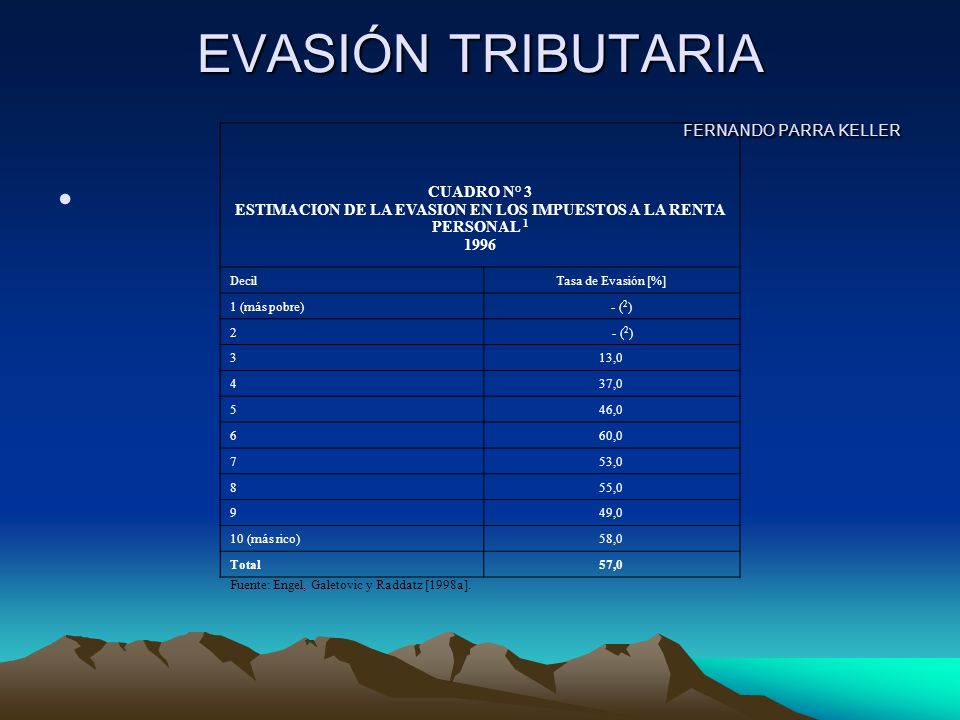 EVASIÓN TRIBUTARIA

FERNANDO PARRA KELLER

CUADRO N° 3
ESTIMACION DE LA EVASION EN LOS IMPUESTOS A LA RENTA PERSONAL $^1$
1996

| Decil | Tasa de Evasión [%] |
|---|---|
| 1 (más pobre) | - ($^2$) |
| 2 | - ($^2$) |
| 3 | 13,0 |
| 4 | 37,0 |
| 5 | 46,0 |
| 6 | 60,0 |
| 7 | 53,0 |
| 8 | 55,0 |
| 9 | 49,0 |
| 10 (más rico) | 58,0 |
| Total | 57,0 |

Fuente: Engel, Galetovic y Raddatz [1998a].